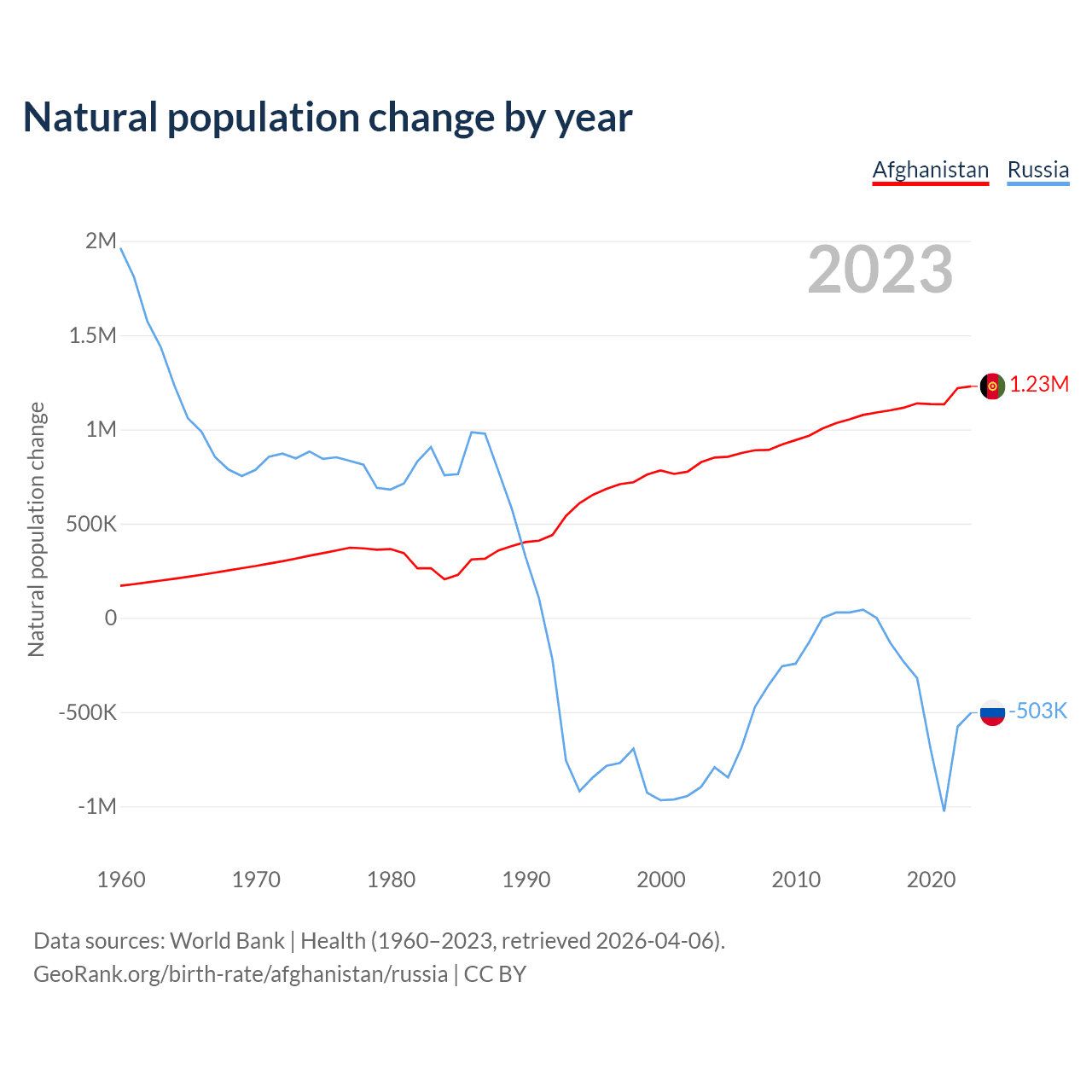 Natural population change by year

Afghanistan Russia

2023

Natural population change

2M
1.5M
1M
500K
0
-500K
-1M

1.23M
-503K

1960 1970 1980 1990 2000 2010 2020

Data sources: World Bank | Health (1960–2023, retrieved 2026-04-06).
GeoRank.org/birth-rate/afghanistan/russia | CC BY